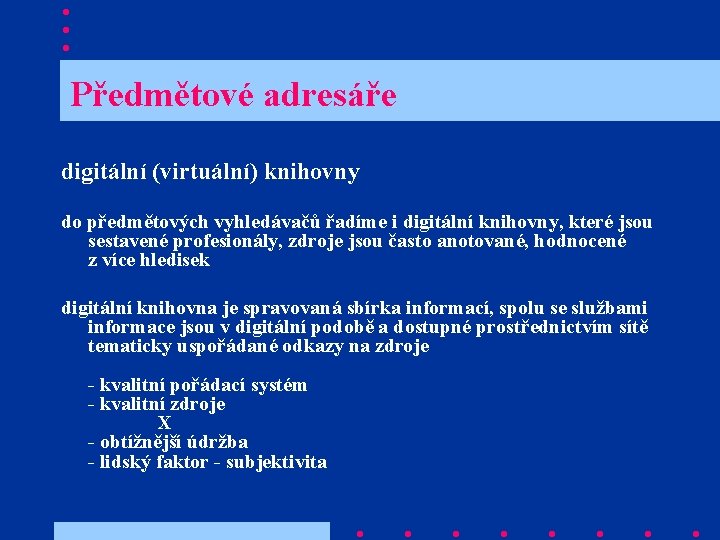 Předmětové adresáře

digitální (virtuální) knihovny

do předmětových vyhledávačů řadíme i digitální knihovny, které jsou sestavené profesionály, zdroje jsou často anotované, hodnocené z více hledisek

digitální knihovna je spravovaná sbírka informací, spolu se službami informace jsou v digitální podobě a dostupné prostřednictvím sítě tematicky uspořádané odkazy na zdroje

- kvalitní pořádací systém
- kvalitní zdroje
X
- obtížnější údržba
- lidský faktor - subjektivita